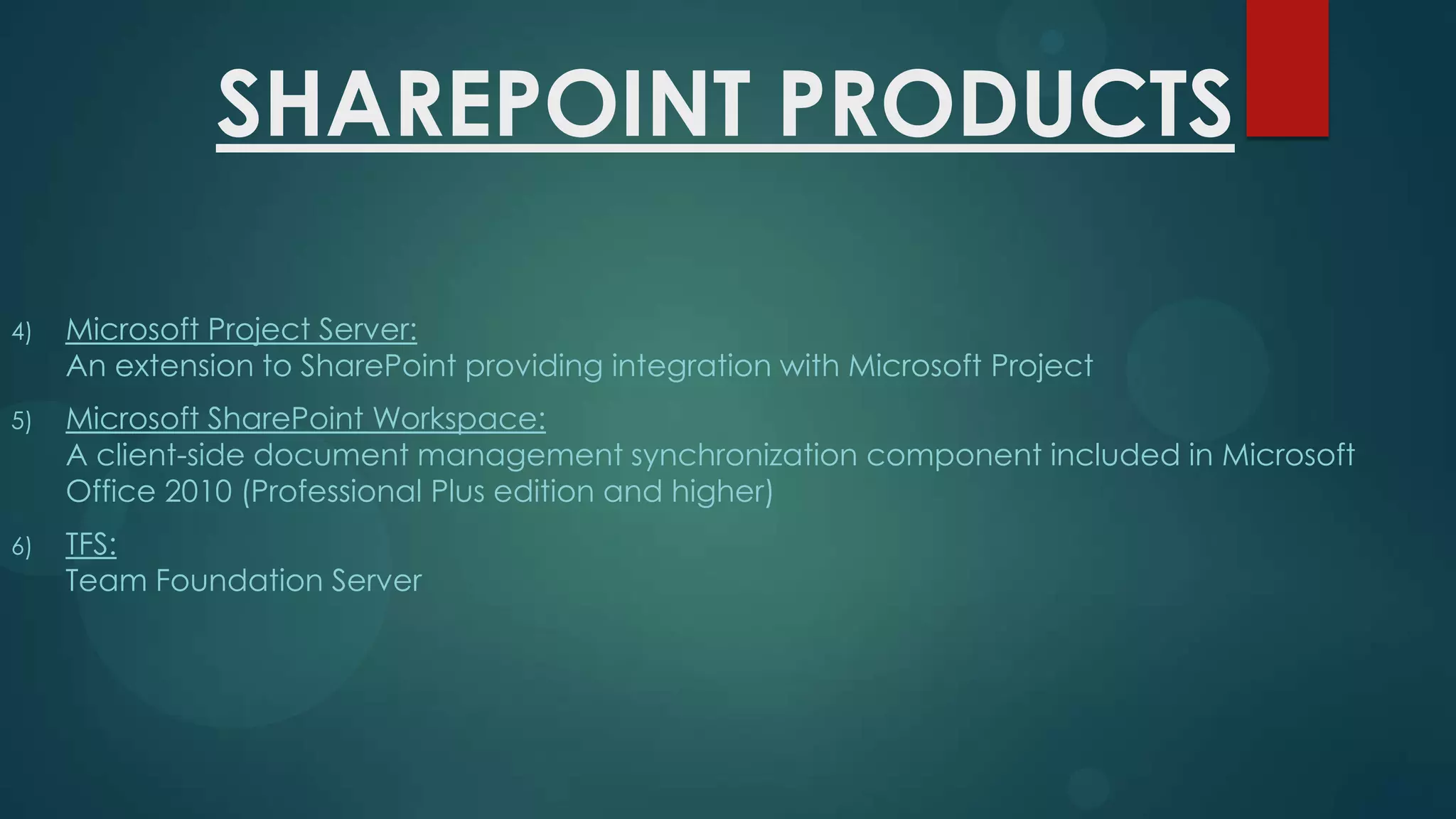 SHAREPOINT PRODUCTS

4) Microsoft Project Server:
An extension to SharePoint providing integration with Microsoft Project

5) Microsoft SharePoint Workspace:
A client-side document management synchronization component included in Microsoft Office 2010 (Professional Plus edition and higher)

6) TFS:
Team Foundation Server